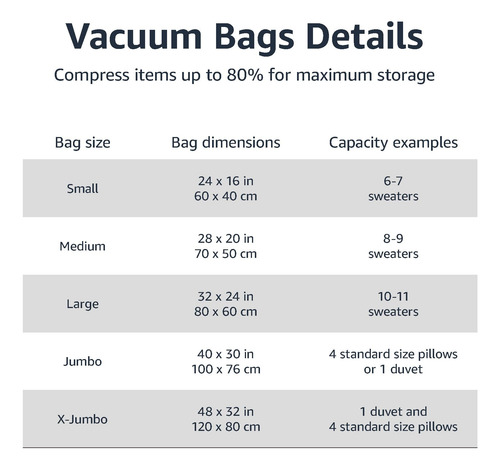 Vacuum Bags Details

Compress items up to 80% for maximum storage

| Bag size | Bag dimensions | Capacity examples |
|---|---|---|
| Small | 24 x 16 in 60 x 40 cm | 6-7 sweaters |
| Medium | 28 x 20 in 70 x 50 cm | 8-9 sweaters |
| Large | 32 x 24 in 80 x 60 cm | 10-11 sweaters |
| Jumbo | 40 x 30 in 100 x 76 cm | 4 standard size pillows or 1 duvet |
| X-Jumbo | 48 x 32 in 120 x 80 cm | 1 duvet and 4 standard size pillows |